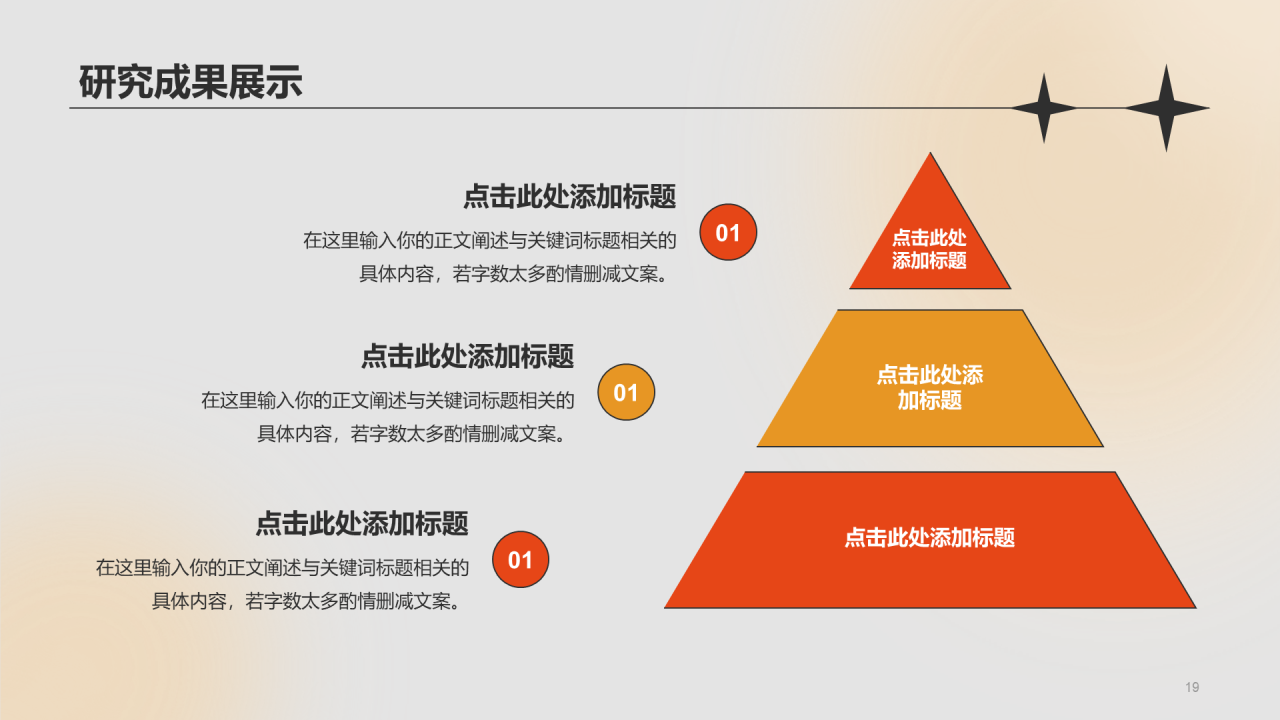 研究成果展示

点击此处添加标题

在这里输入你的正文阐述与关键词标题相关的具体内容，若字数太多酌情删减文案。

01

点击此处添加标题

在这里输入你的正文阐述与关键词标题相关的具体内容，若字数太多酌情删减文案。

01

点击此处添加标题

在这里输入你的正文阐述与关键词标题相关的具体内容，若字数太多酌情删减文案。

01

点击此处添加标题

点击此处添加标题

点击此处添加标题

19